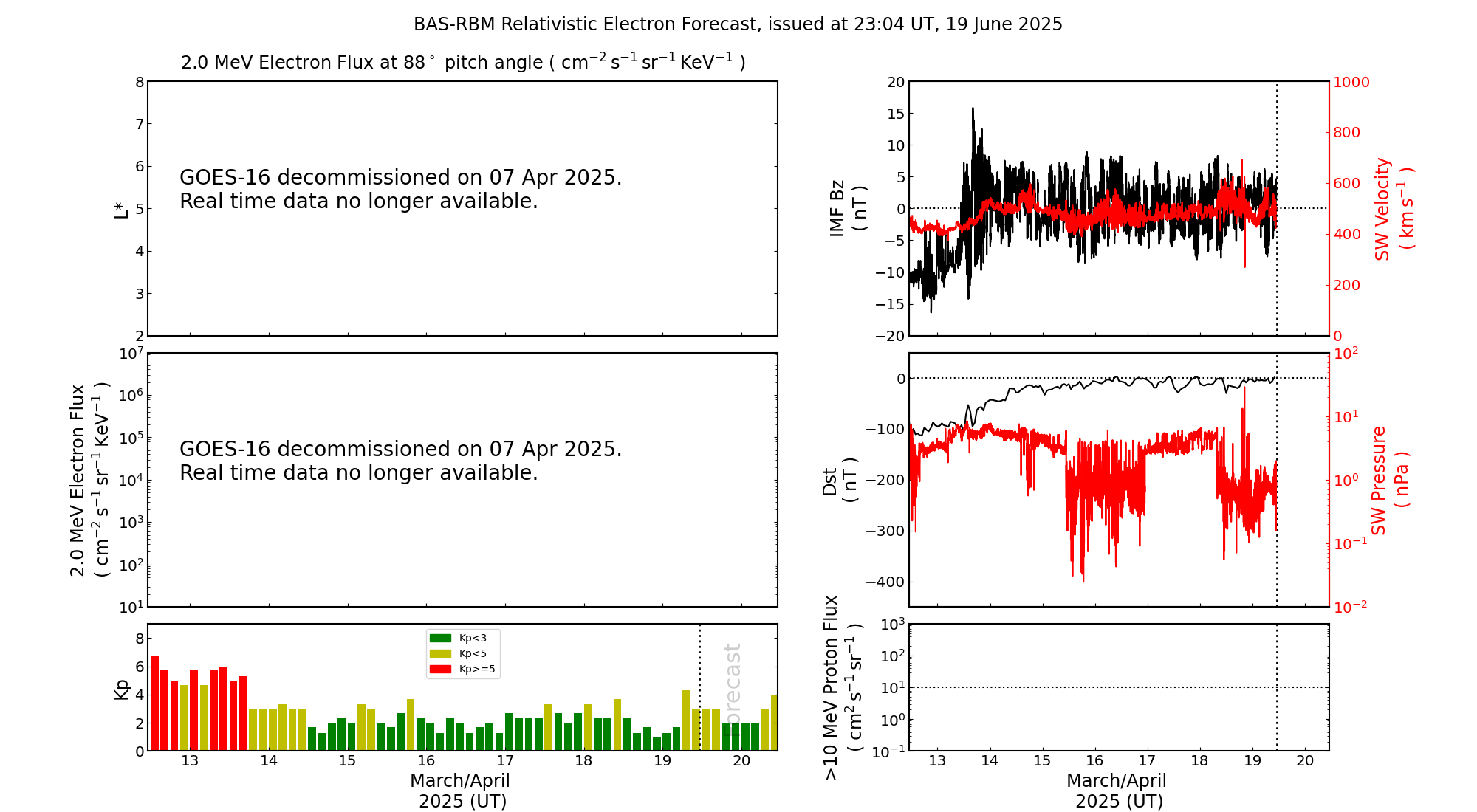 BAS-RBM Relativistic Electron Forecast, issued at 23:04 UT, 19 June 2025

2.0 MeV Electron Flux at 88$^\circ$ pitch angle ( $cm^{-2}\,s^{-1}\,sr^{-1}\,KeV^{-1}$ )

L*
8
7
6
5
4
3
2

GOES-16 decommissioned on 07 Apr 2025.
Real time data no longer available.

2.0 MeV Electron Flux ( $cm^{-2}\,s^{-1}\,sr^{-1}\,KeV^{-1}$ )
$10^7$
$10^6$
$10^5$
$10^4$
$10^3$
$10^2$
$10^1$

GOES-16 decommissioned on 07 Apr 2025.
Real time data no longer available.

Kp
8
6
4
2
0

Kp<3
Kp<5
Kp>=5

Forecast

13 14 15 16 17 18 19 20
March/April
2025 (UT)

IMF Bz ( nT )
20
15
10
5
0
−5
−10
−15
−20

SW Velocity ( $km\,s^{-1}$ )
1000
800
600
400
200
0

Dst ( nT )
0
−100
−200
−300
−400

SW Pressure ( nPa )
$10^2$
$10^1$
$10^0$
$10^{-1}$
$10^{-2}$

>10 MeV Proton Flux ( $cm^2\,s^{-1}\,sr^{-1}$ )
$10^3$
$10^2$
$10^1$
$10^0$
$10^{-1}$

13 14 15 16 17 18 19 20
March/April
2025 (UT)